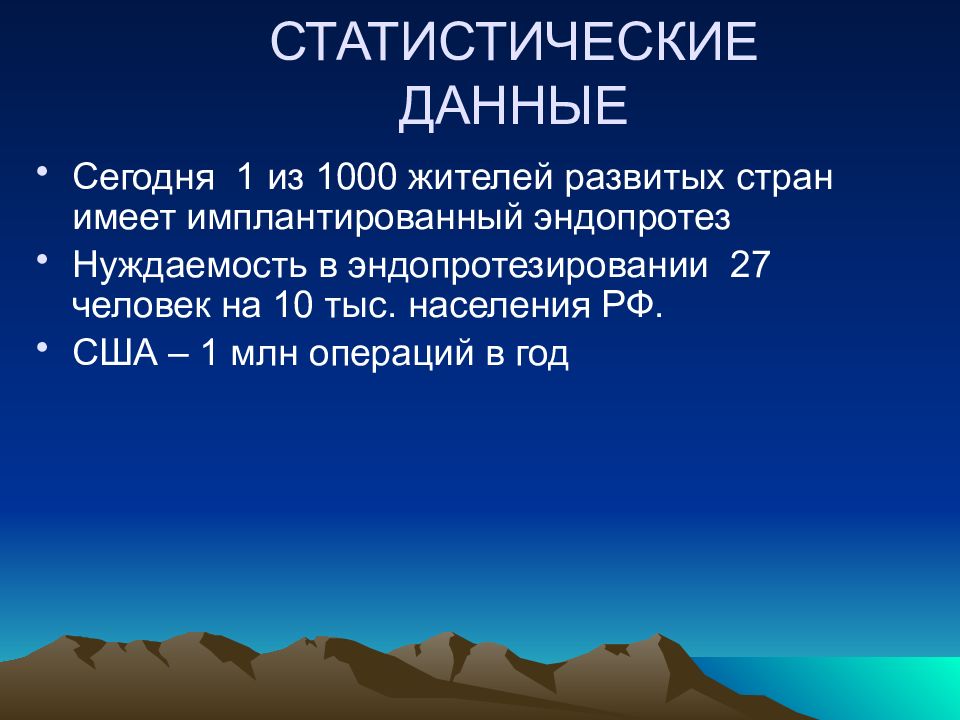 СТАТИСТИЧЕСКИЕ ДАННЫЕ

• Сегодня 1 из 1000 жителей развитых стран имеет имплантированный эндопротез
• Нуждаемость в эндопротезировании 27 человек на 10 тыс. населения РФ.
• США – 1 млн операций в год